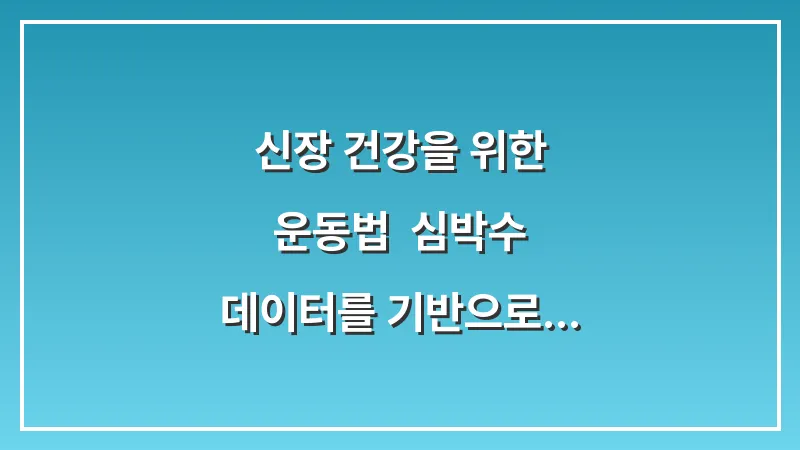 신장 건강을 위한
운동법 심박수
데이터를 기반으로...